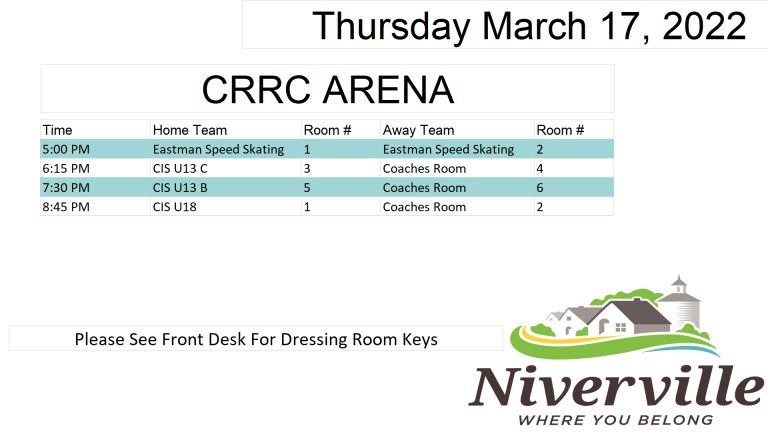 Thursday March 17, 2022

CRRC ARENA

| Time | Home Team | Room # | Away Team | Room # |
|---|---|---|---|---|
| 5:00 PM | Eastman Speed Skating | 1 | Eastman Speed Skating | 2 |
| 6:15 PM | CIS U13 C | 3 | Coaches Room | 4 |
| 7:30 PM | CIS U13 B | 5 | Coaches Room | 6 |
| 8:45 PM | CIS U18 | 1 | Coaches Room | 2 |

Please See Front Desk For Dressing Room Keys

Niverville
WHERE YOU BELONG